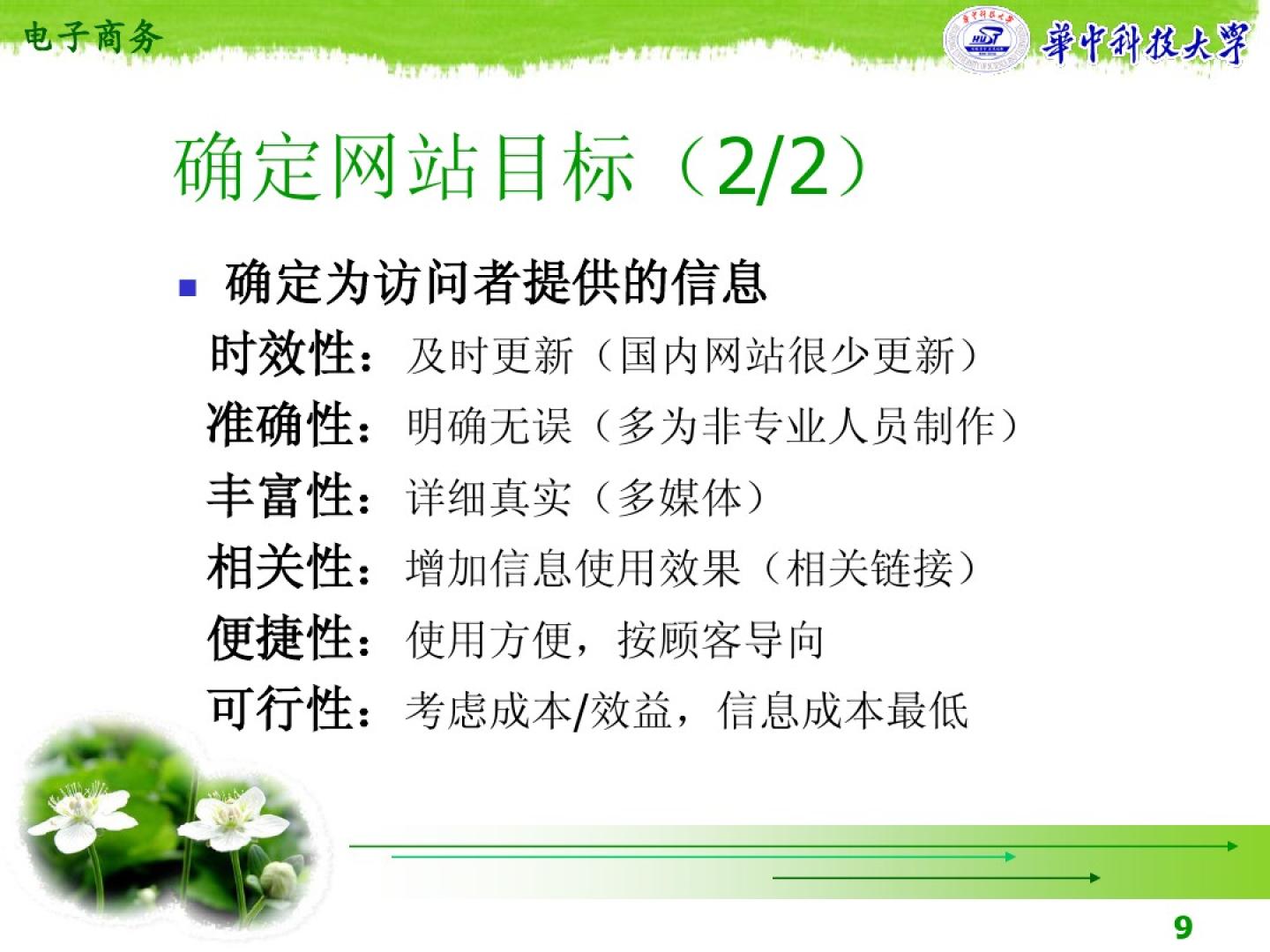 电子商务

華中科技大學

确定网站目标（2/2）

确定为访问者提供的信息

时效性：及时更新（国内网站很少更新）

准确性：明确无误（多为非专业人员制作）

丰富性：详细真实（多媒体）

相关性：增加信息使用效果（相关链接）

便捷性：使用方便，按顾客导向

可行性：考虑成本/效益，信息成本最低

9